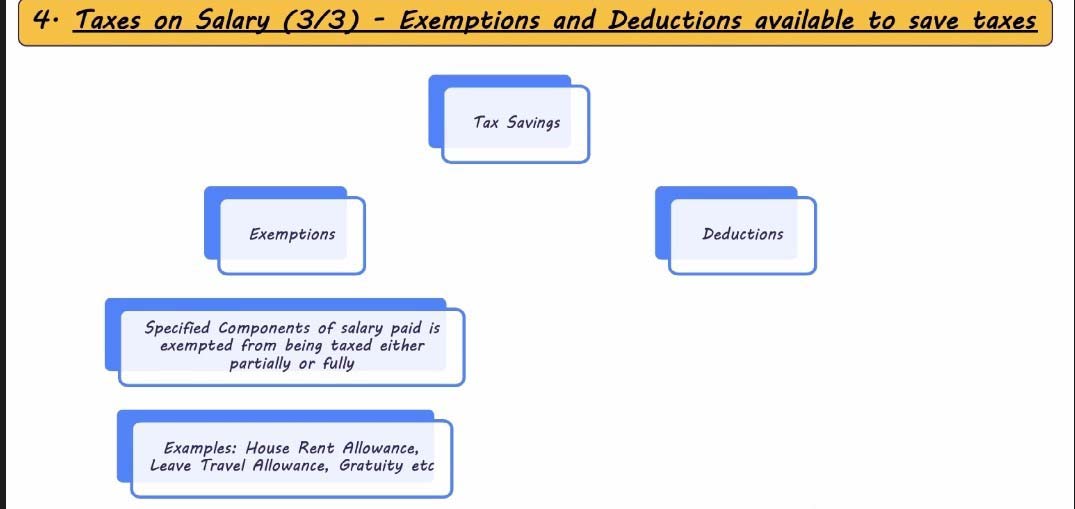 4. Taxes on Salary (3/3) - Exemptions and Deductions available to save taxes

Tax Savings

Exemptions

Deductions

Specified Components of salary paid is exempted from being taxed either partially or fully

Examples: House Rent Allowance, Leave Travel Allowance, Gratuity etc